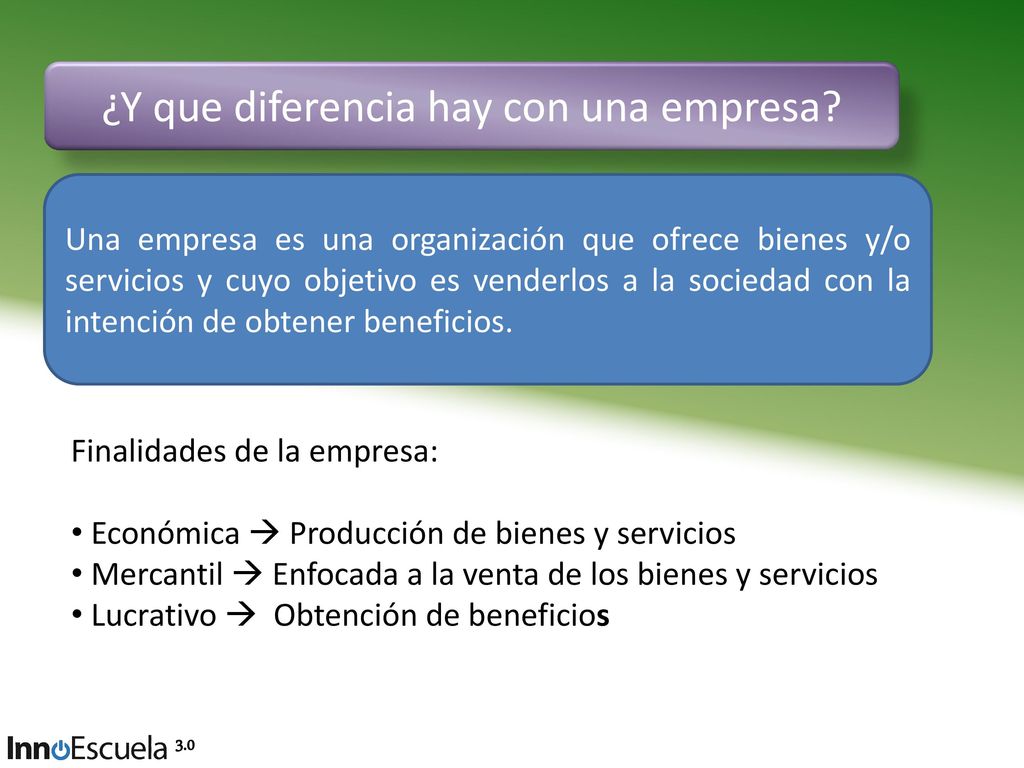 ¿Y que diferencia hay con una empresa?

Una empresa es una organización que ofrece bienes y/o servicios y cuyo objetivo es venderlos a la sociedad con la intención de obtener beneficios.

Finalidades de la empresa:

• Económica → Producción de bienes y servicios
• Mercantil → Enfocada a la venta de los bienes y servicios
• Lucrativo → Obtención de beneficios

InnoEscuela 3.0